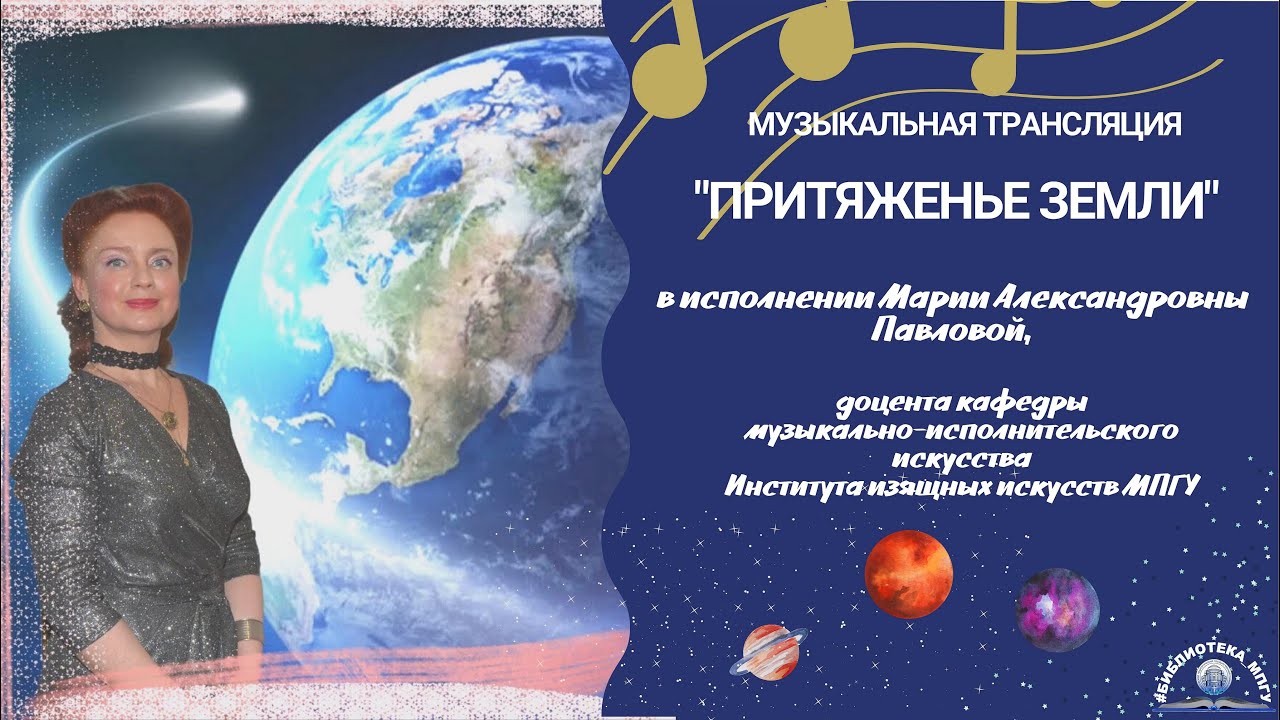 МУЗЫКАЛЬНАЯ ТРАНСЛЯЦИЯ

"ПРИТЯЖЕНЬЕ ЗЕМЛИ"

в исполнении Марии Александровны Павловой,

доцента кафедры музыкально-исполнительского искусства Института изящных искусств МПГУ

#БИБЛИОТЕКА_МПГУ